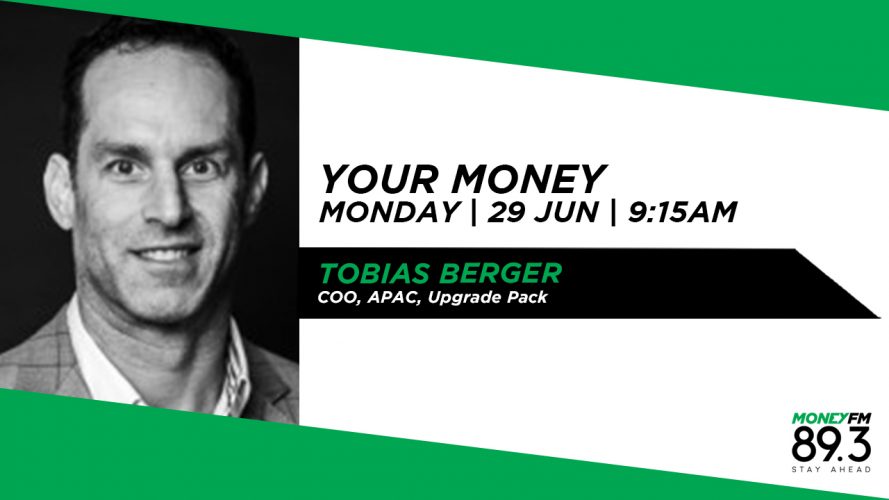 YOUR MONEY
MONDAY | 29 JUN | 9:15AM

TOBIAS BERGER
COO, APAC, Upgrade Pack

MONEYFM
89.3
STAY AHEAD